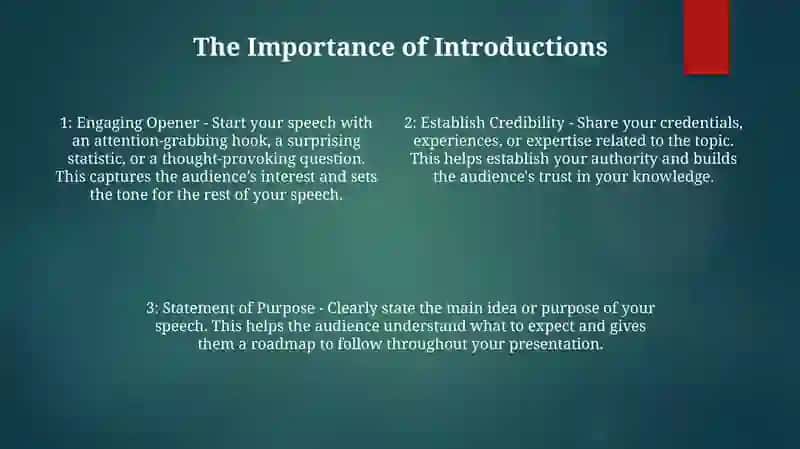 The Importance of Introductions

1: Engaging Opener - Start your speech with an attention-grabbing hook, a surprising statistic, or a thought-provoking question. This captures the audience's interest and sets the tone for the rest of your speech.

2: Establish Credibility - Share your credentials, experiences, or expertise related to the topic. This helps establish your authority and builds the audience's trust in your knowledge.

3: Statement of Purpose - Clearly state the main idea or purpose of your speech. This helps the audience understand what to expect and gives them a roadmap to follow throughout your presentation.